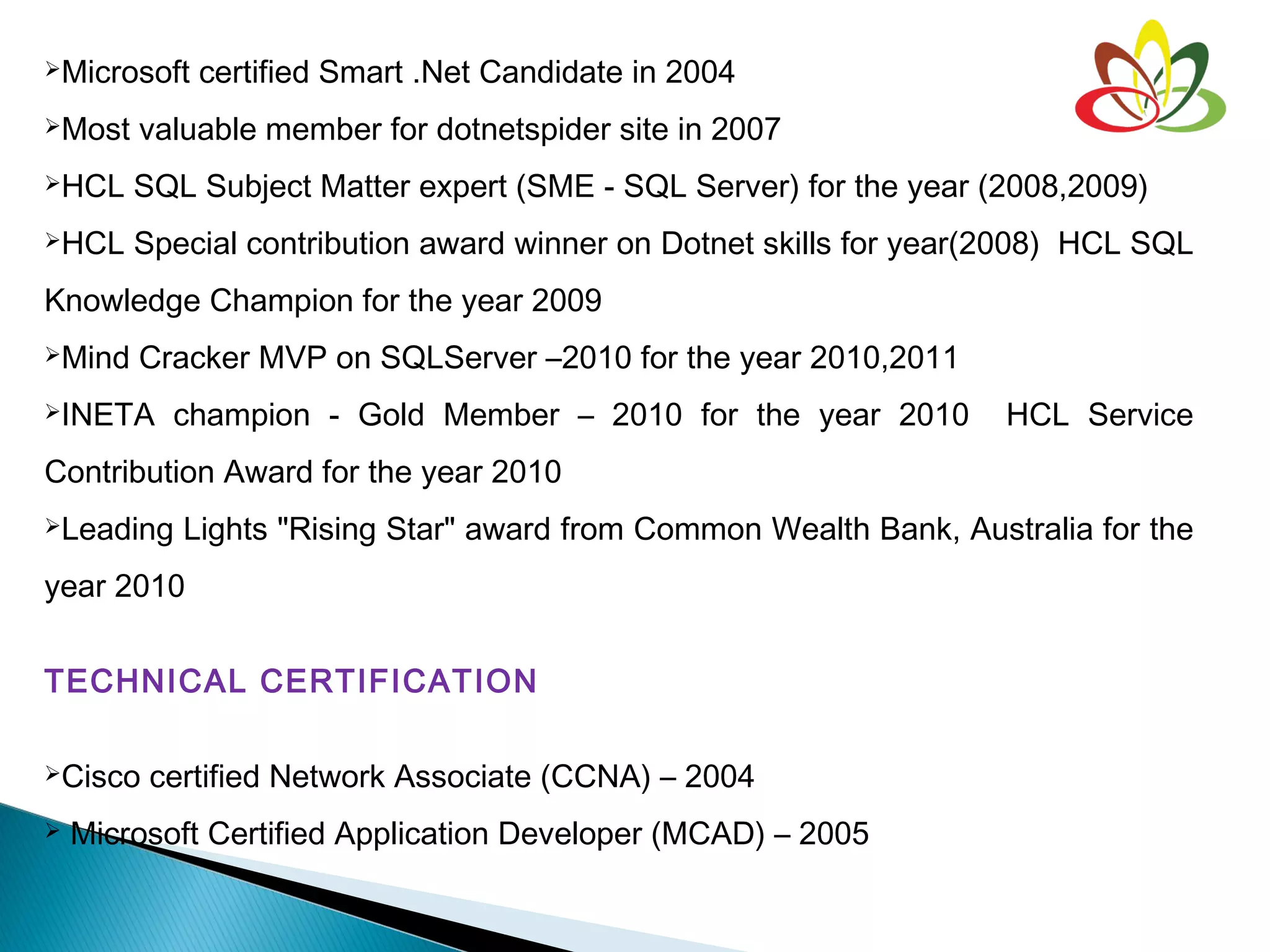 ➢Microsoft certified Smart .Net Candidate in 2004

➢Most valuable member for dotnetspider site in 2007

➢HCL SQL Subject Matter expert (SME - SQL Server) for the year (2008,2009)

➢HCL Special contribution award winner on Dotnet skills for year(2008) HCL SQL Knowledge Champion for the year 2009

➢Mind Cracker MVP on SQLServer –2010 for the year 2010,2011

➢INETA champion - Gold Member – 2010 for the year 2010 HCL Service Contribution Award for the year 2010

➢Leading Lights "Rising Star" award from Common Wealth Bank, Australia for the year 2010

TECHNICAL CERTIFICATION

➢Cisco certified Network Associate (CCNA) – 2004

➢ Microsoft Certified Application Developer (MCAD) – 2005